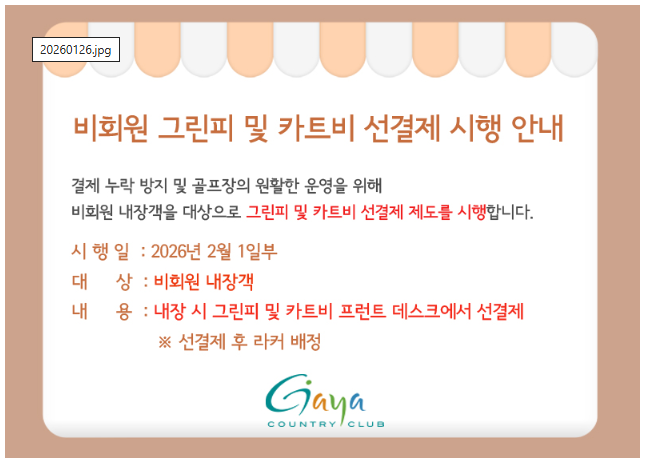 20260126.jpg

비회원 그린피 및 카트비 선결제 시행 안내

결제 누락 방지 및 골프장의 원활한 운영을 위해
비회원 내장객을 대상으로 그린피 및 카트비 선결제 제도를 시행합니다.

시 행 일 : 2026년 2월 1일부
대 상 : 비회원 내장객
내 용 : 내장 시 그린피 및 카트비 프런트 데스크에서 선결제
※ 선결제 후 라커 배정

Gaya
COUNTRY CLUB